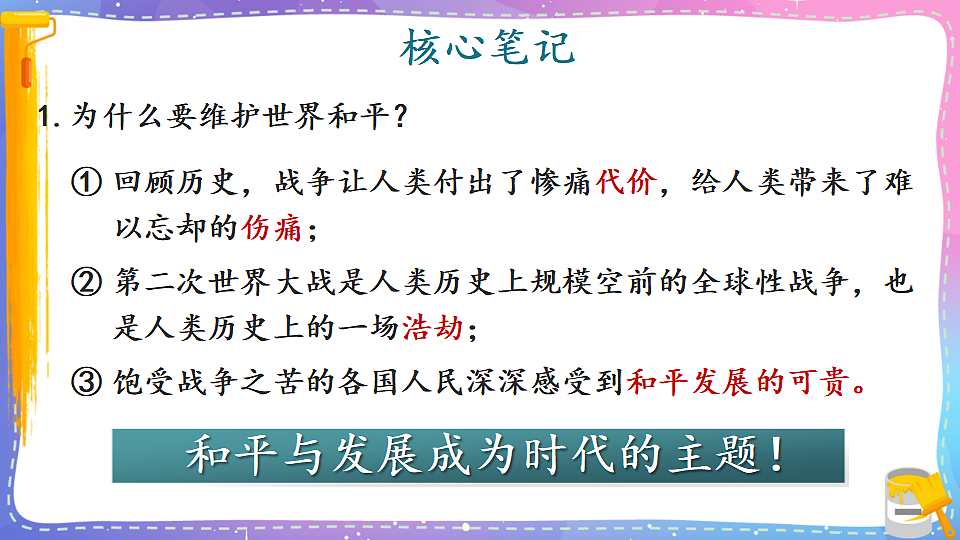 核心笔记

1. 为什么要维护世界和平？

① 回顾历史，战争让人类付出了惨痛代价，给人类带来了难以忘却的伤痛；

② 第二次世界大战是人类历史上规模空前的全球性战争，也是人类历史上的一场浩劫；

③ 饱受战争之苦的各国人民深深感受到和平发展的可贵。

和平与发展成为时代的主题！